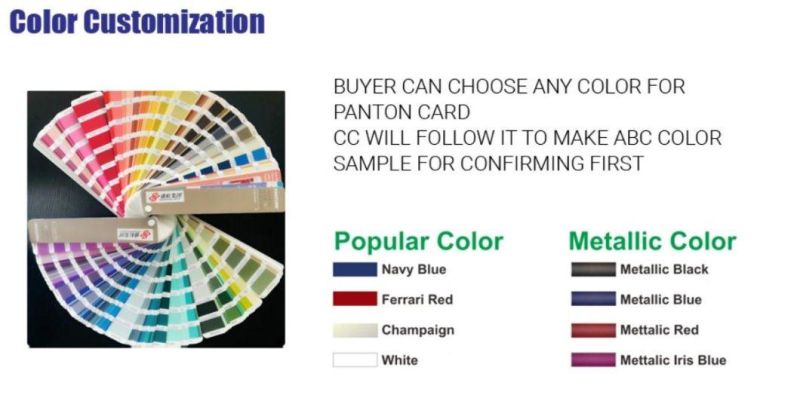 Color Customization

BUYER CAN CHOOSE ANY COLOR FOR PANTON CARD
CC WILL FOLLOW IT TO MAKE ABC COLOR SAMPLE FOR CONFIRMING FIRST

Popular Color
Navy Blue
Ferrari Red
Champaign
White

Metallic Color
Metallic Black
Metallic Blue
Mettalic Red
Mettalic Iris Blue